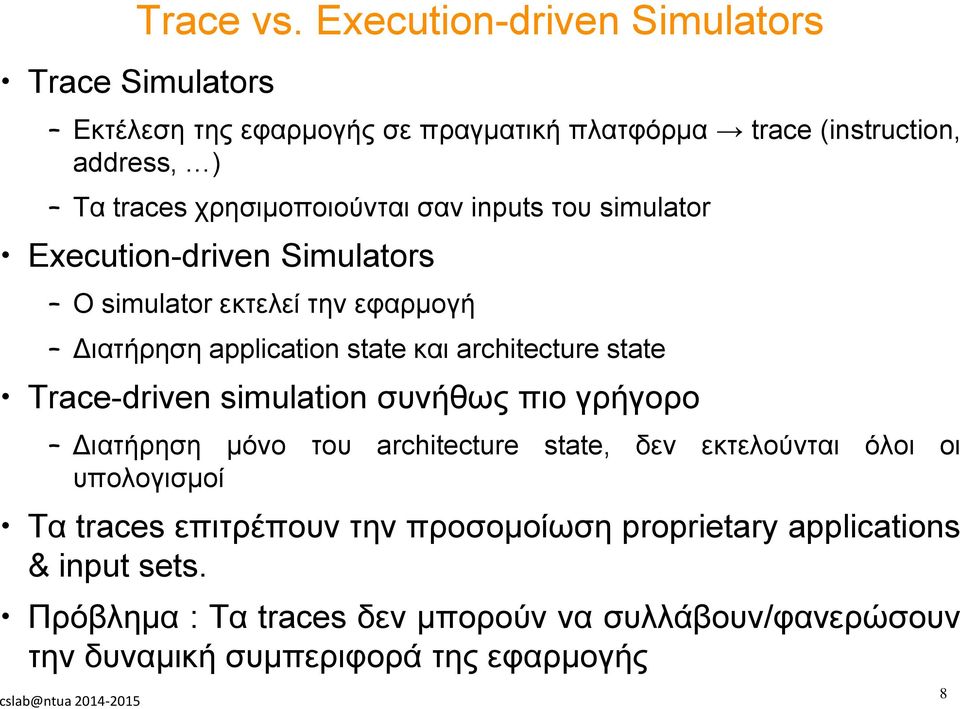 Trace vs. Execution-driven Simulators

• Trace Simulators

– Εκτέλεση της εφαρμογής σε πραγματική πλατφόρμα → trace (instruction, address, …)

– Τα traces χρησιμοποιούνται σαν inputs του simulator

• Execution-driven Simulators

– Ο simulator εκτελεί την εφαρμογή

– Διατήρηση application state και architecture state

• Trace-driven simulation συνήθως πιο γρήγορο

– Διατήρηση μόνο του architecture state, δεν εκτελούνται όλοι οι υπολογισμοί

• Τα traces επιτρέπουν την προσομοίωση proprietary applications & input sets.

• Πρόβλημα : Τα traces δεν μπορούν να συλλάβουν/φανερώσουν την δυναμική συμπεριφορά της εφαρμογής

cslab@ntua 2014-2015

8